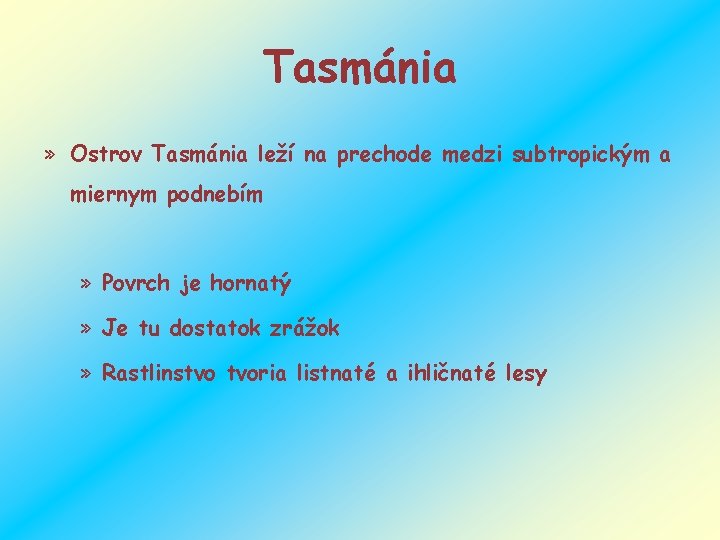 Tasmánia

» Ostrov Tasmánia leží na prechode medzi subtropickým a miernym podnebím

» Povrch je hornatý

» Je tu dostatok zrážok

» Rastlinstvo tvoria listnaté a ihličnaté lesy